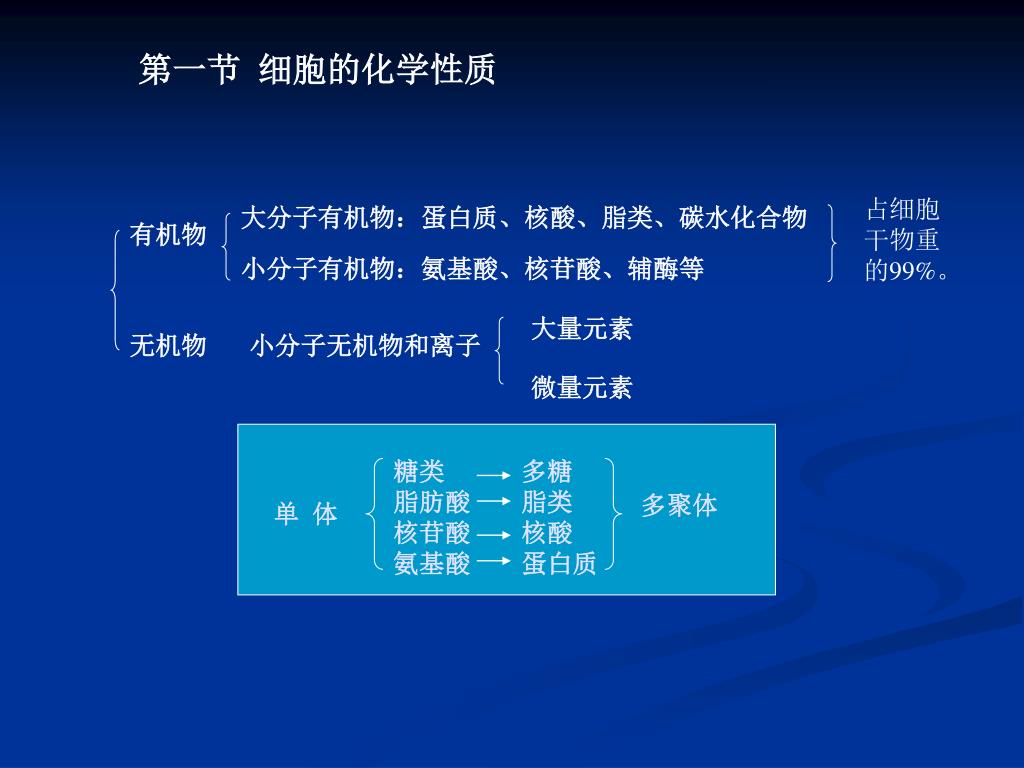 第一节 细胞的化学性质

有机物

大分子有机物：蛋白质、核酸、脂类、碳水化合物

小分子有机物：氨基酸、核苷酸、辅酶等

占细胞干物重的99%。

无机物 小分子无机物和离子

大量元素

微量元素

单 体

糖类 → 多糖

脂肪酸 → 脂类

核苷酸 → 核酸

氨基酸 → 蛋白质

多聚体